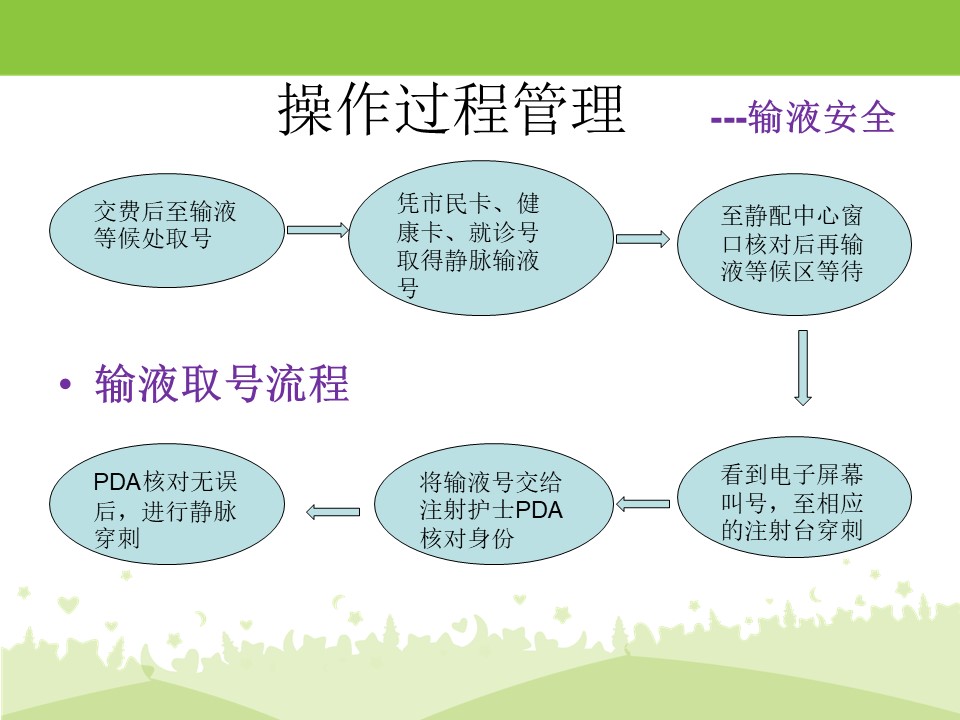 操作过程管理 ---输液安全

交费后至输液等候处取号

凭市民卡、健康卡、就诊号取得静脉输液号

至静配中心窗口核对后再输液等候区等待

• 输液取号流程

看到电子屏幕叫号，至相应的注射台穿刺

将输液号交给注射护士PDA核对身份

PDA核对无误后，进行静脉穿刺